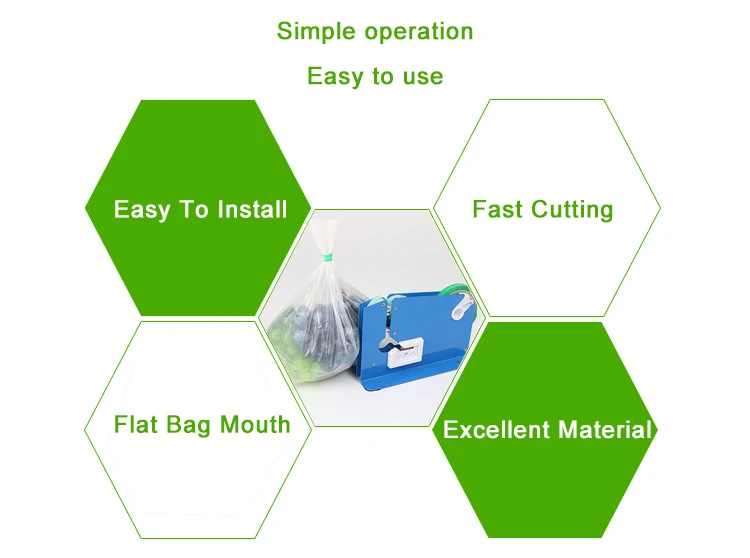 Simple operation

Easy to use

Easy To Install

Fast Cutting

Flat Bag Mouth

Excellent Material